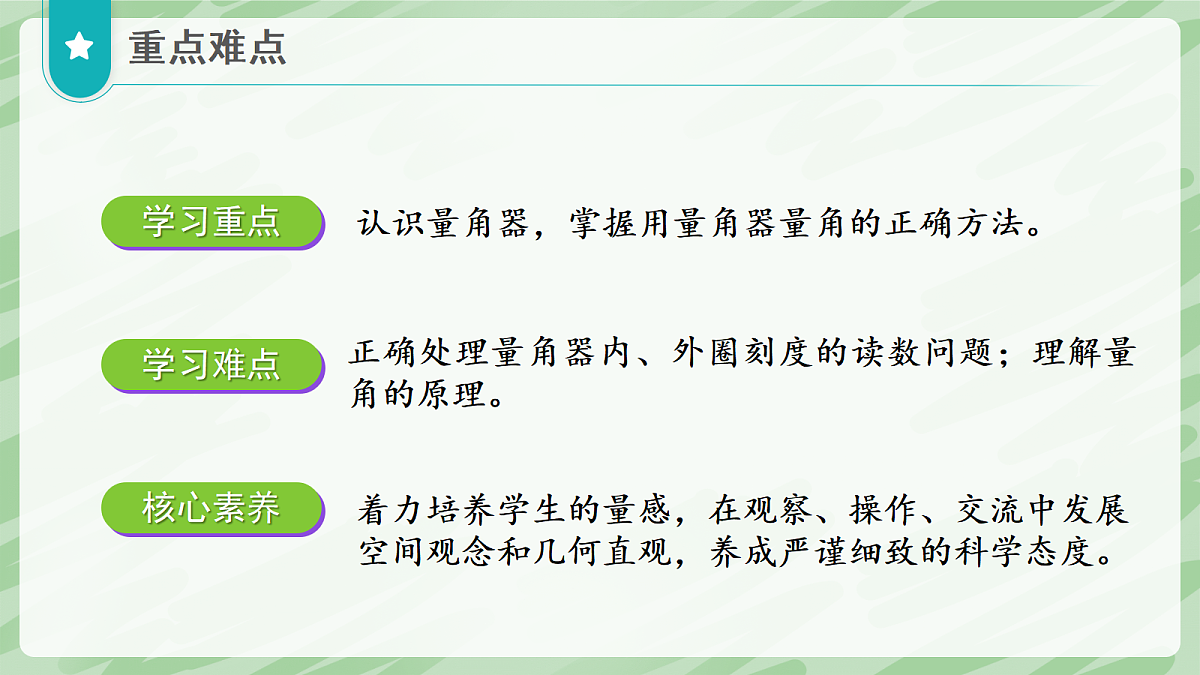 重点难点

学习重点

认识量角器，掌握用量角器量角的正确方法。

学习难点

正确处理量角器内、外圈刻度的读数问题；理解量角的原理。

核心素养

着力培养学生的量感，在观察、操作、交流中发展空间观念和几何直观，养成严谨细致的科学态度。